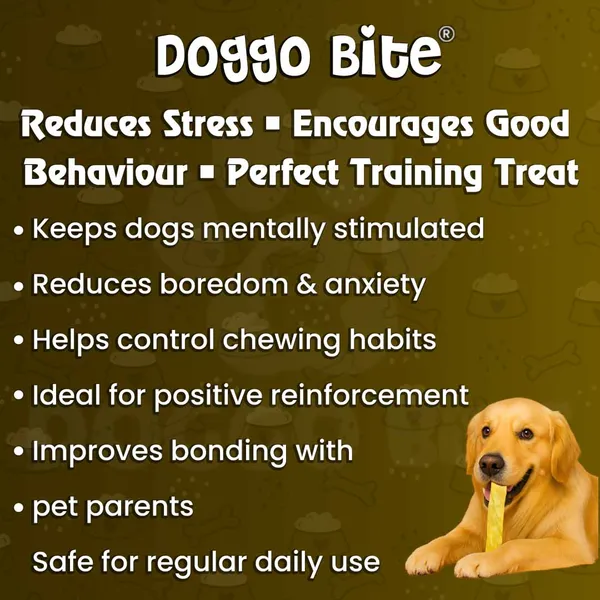 Doggo Bite®

Reduces Stress ▪ Encourages Good Behaviour ▪ Perfect Training Treat

• Keeps dogs mentally stimulated
• Reduces boredom & anxiety
• Helps control chewing habits
• Ideal for positive reinforcement
• Improves bonding with
• pet parents
Safe for regular daily use